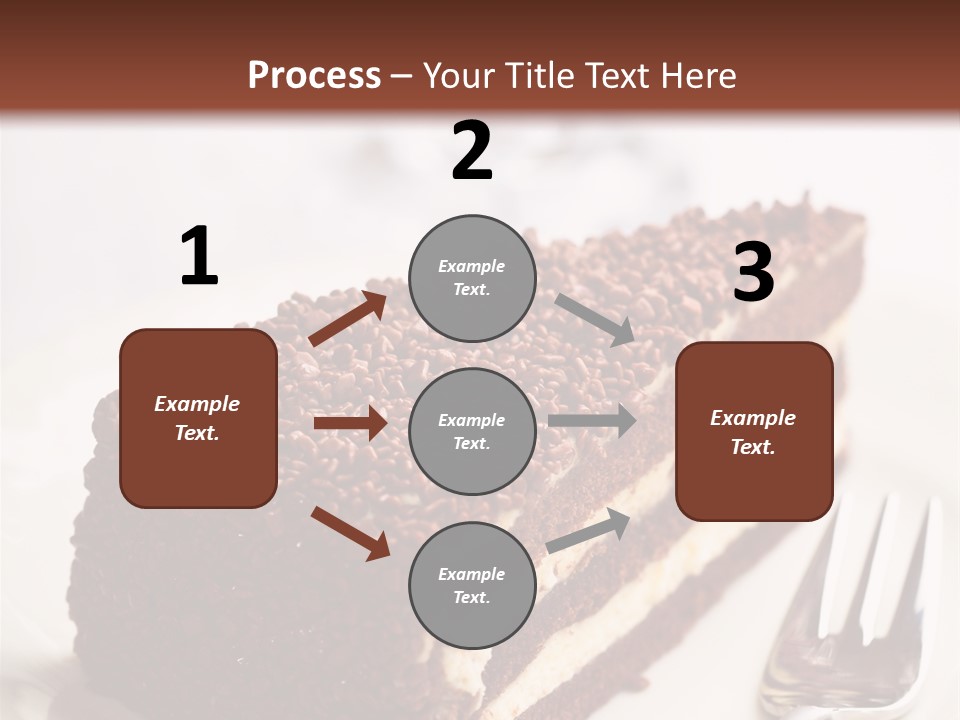 Process – Your Title Text Here

1

Example Text.

2

Example Text.

Example Text.

Example Text.

3

Example Text.